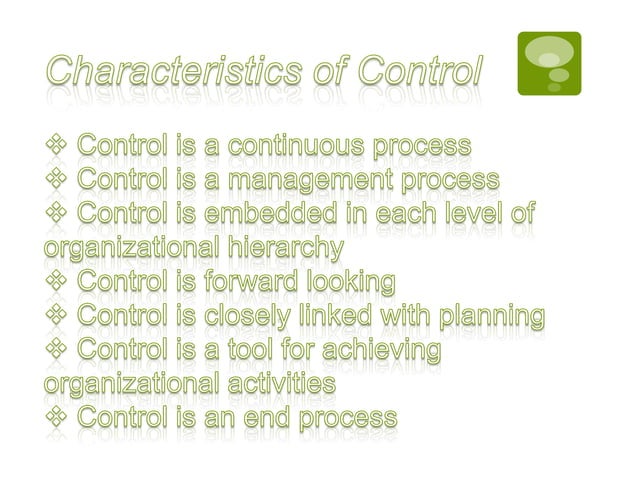 Characteristics of Control

❖ Control is a continuous process
❖ Control is a management process
❖ Control is embedded in each level of organizational hierarchy
❖ Control is forward looking
❖ Control is closely linked with planning
❖ Control is a tool for achieving organizational activities
❖ Control is an end process